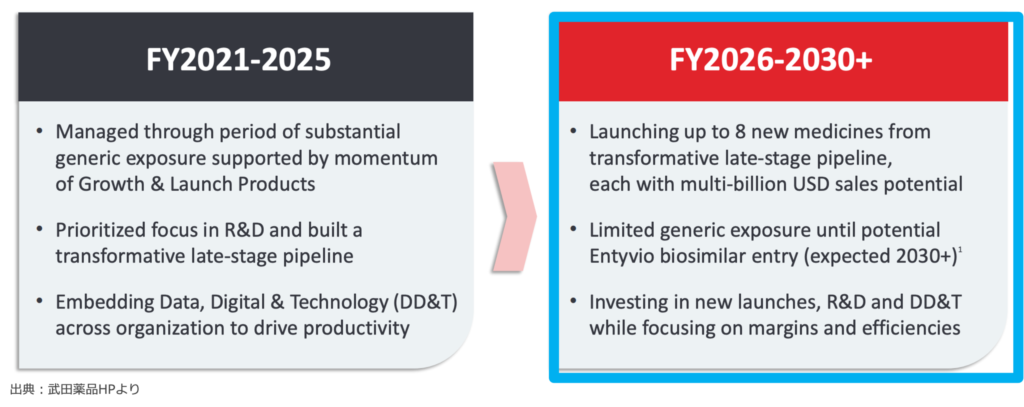 FY2021-2025

• Managed through period of substantial generic exposure supported by momentum of Growth & Launch Products

• Prioritized focus in R&D and built a transformative late-stage pipeline

• Embedding Data, Digital & Technology (DD&T) across organization to drive productivity

FY2026-2030+

• Launching up to 8 new medicines from transformative late-stage pipeline, each with multi-billion USD sales potential

• Limited generic exposure until potential Entyvio biosimilar entry (expected 2030+)$^1$

• Investing in new launches, R&D and DD&T while focusing on margins and efficiencies

出典：武田薬品HPより